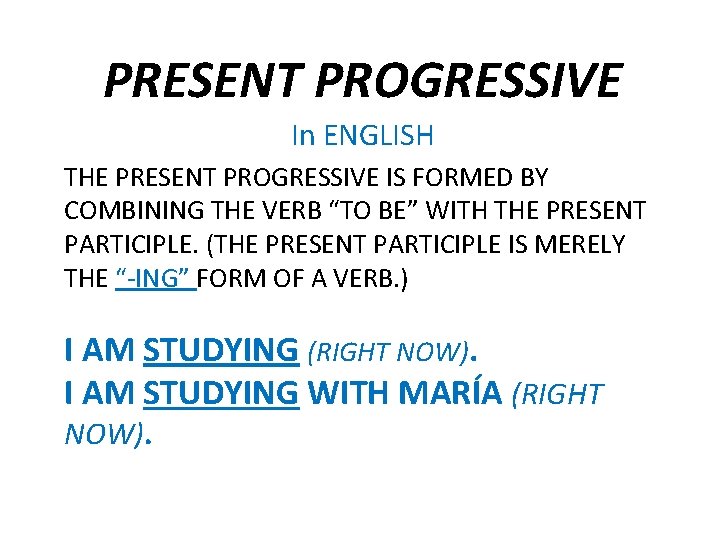 PRESENT PROGRESSIVE

In ENGLISH

THE PRESENT PROGRESSIVE IS FORMED BY COMBINING THE VERB “TO BE” WITH THE PRESENT PARTICIPLE. (THE PRESENT PARTICIPLE IS MERELY THE “-ING” FORM OF A VERB.)

I AM STUDYING (RIGHT NOW).
I AM STUDYING WITH MARÍA (RIGHT NOW).